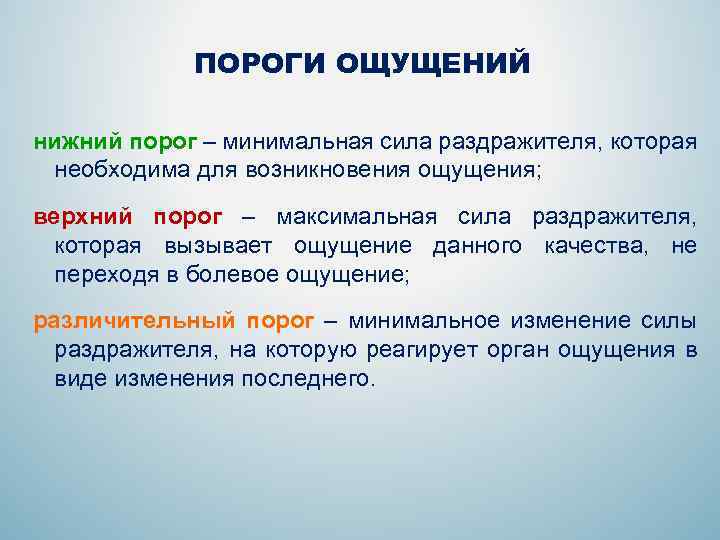 ПОРОГИ ОЩУЩЕНИЙ

нижний порог – минимальная сила раздражителя, которая необходима для возникновения ощущения;

верхний порог – максимальная сила раздражителя, которая вызывает ощущение данного качества, не переходя в болевое ощущение;

различительный порог – минимальное изменение силы раздражителя, на которую реагирует орган ощущения в виде изменения последнего.